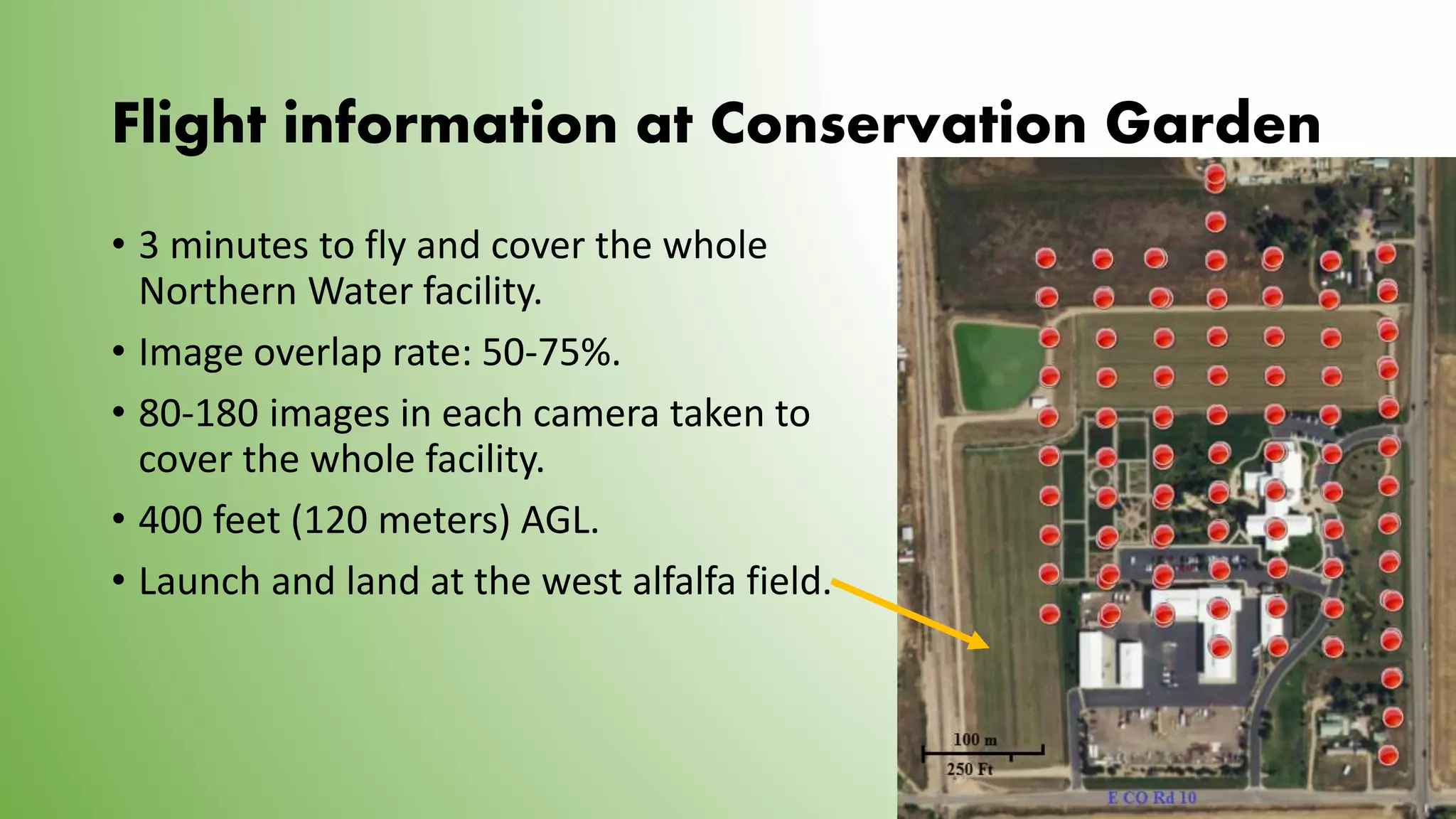 Flight information at Conservation Garden

• 3 minutes to fly and cover the whole Northern Water facility.

• Image overlap rate: 50-75%.

• 80-180 images in each camera taken to cover the whole facility.

• 400 feet (120 meters) AGL.

• Launch and land at the west alfalfa field.

100 m
250 Ft
E CO Rd 10